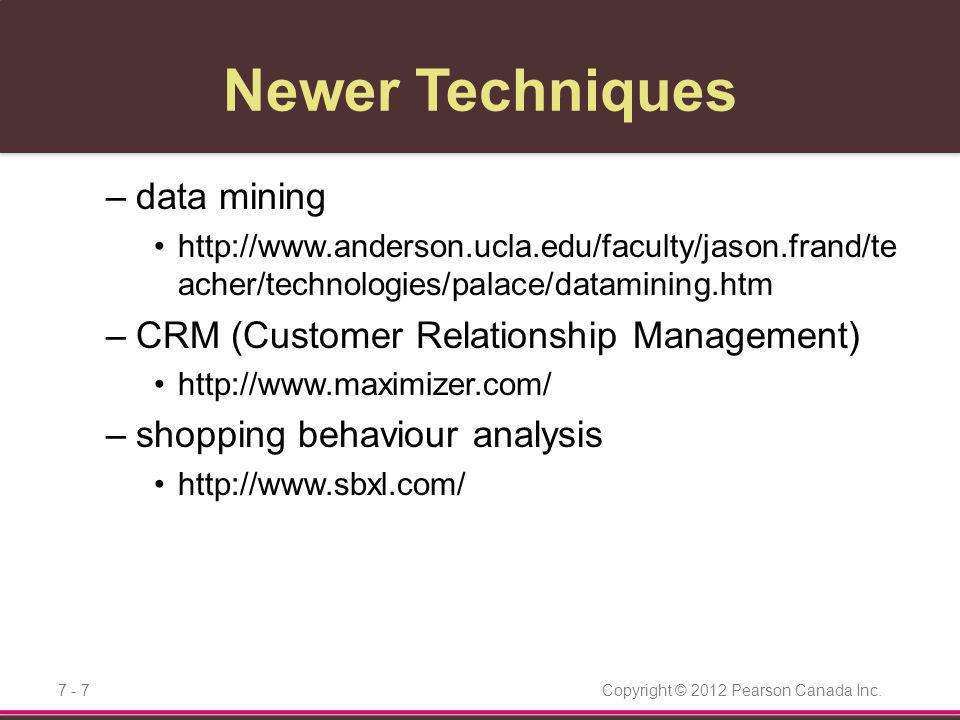 Newer Techniques

– data mining

• http://www.anderson.ucla.edu/faculty/jason.frand/teacher/technologies/palace/datamining.htm

– CRM (Customer Relationship Management)

• http://www.maximizer.com/

– shopping behaviour analysis

• http://www.sbxl.com/

7 - 7

Copyright © 2012 Pearson Canada Inc.